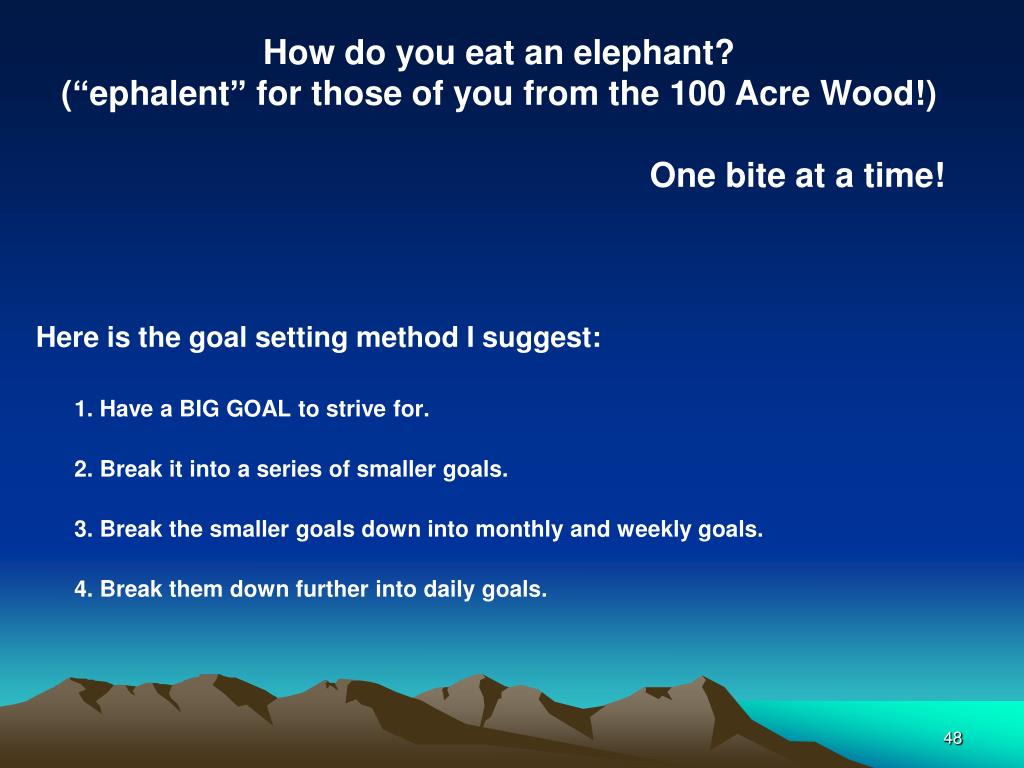 How do you eat an elephant?
(“ephalent” for those of you from the 100 Acre Wood!)

One bite at a time!

Here is the goal setting method I suggest:

1. Have a BIG GOAL to strive for.

2. Break it into a series of smaller goals.

3. Break the smaller goals down into monthly and weekly goals.

4. Break them down further into daily goals.

48